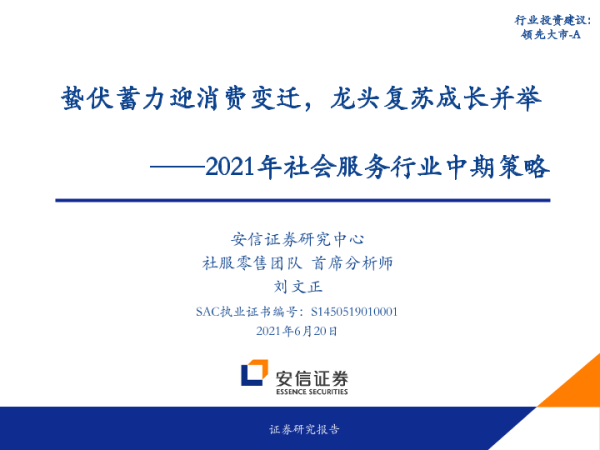 行业投资建议：
领先大市-A

蛰伏蓄力迎消费变迁，龙头复苏成长并举

——2021年社会服务行业中期策略

安信证券研究中心
社服零售团队 首席分析师
刘文正
SAC执业证书编号：S1450519010001
2021年6月20日

安信证券
ESSENCE SECURITIES

证券研究报告